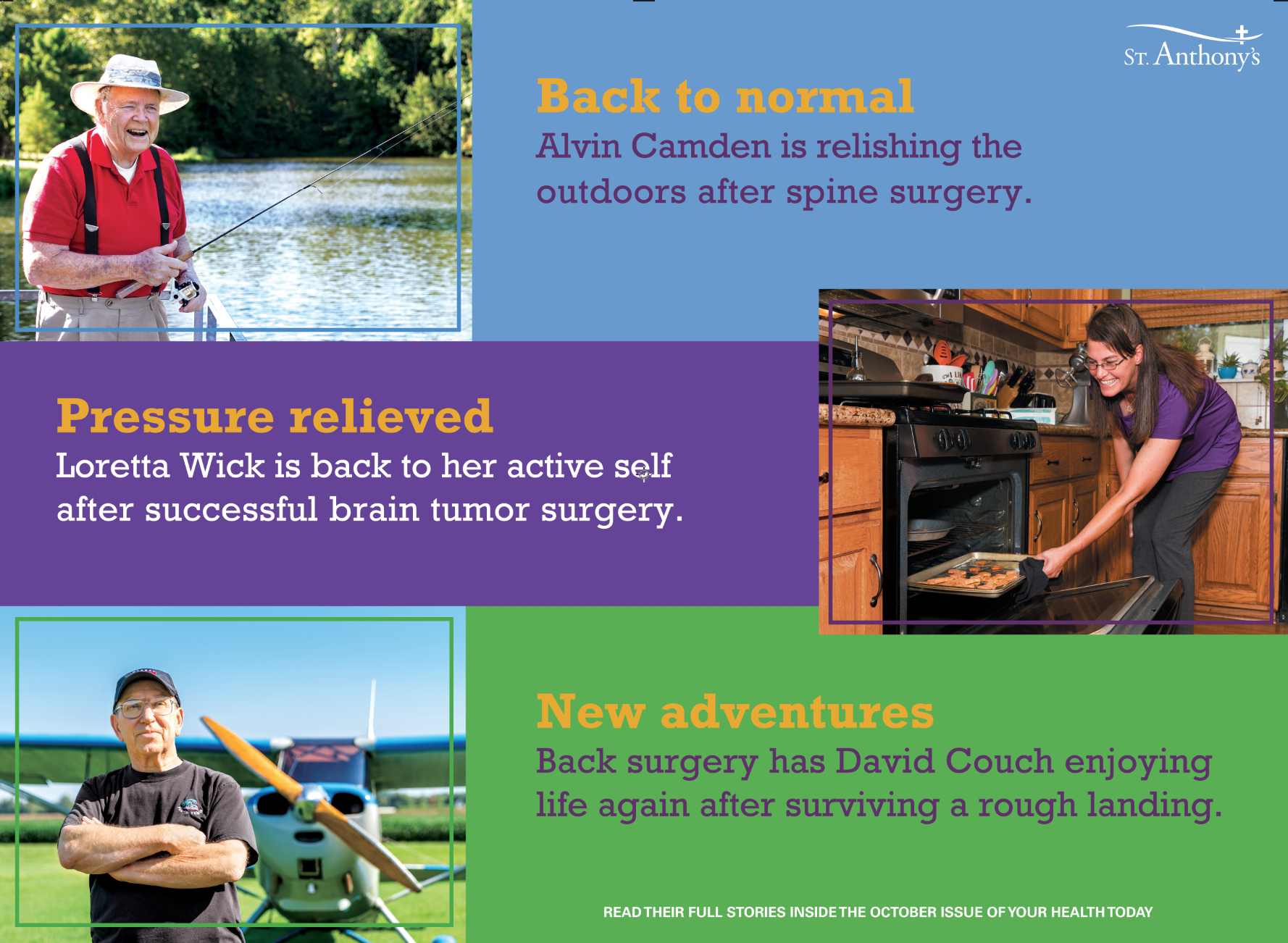 St. Anthony's

Back to normal

Alvin Camden is relishing the outdoors after spine surgery.

Pressure relieved

Loretta Wick is back to her active self after successful brain tumor surgery.

New adventures

Back surgery has David Couch enjoying life again after surviving a rough landing.

READ THEIR FULL STORIES INSIDE THE OCTOBER ISSUE OF YOUR HEALTH TODAY